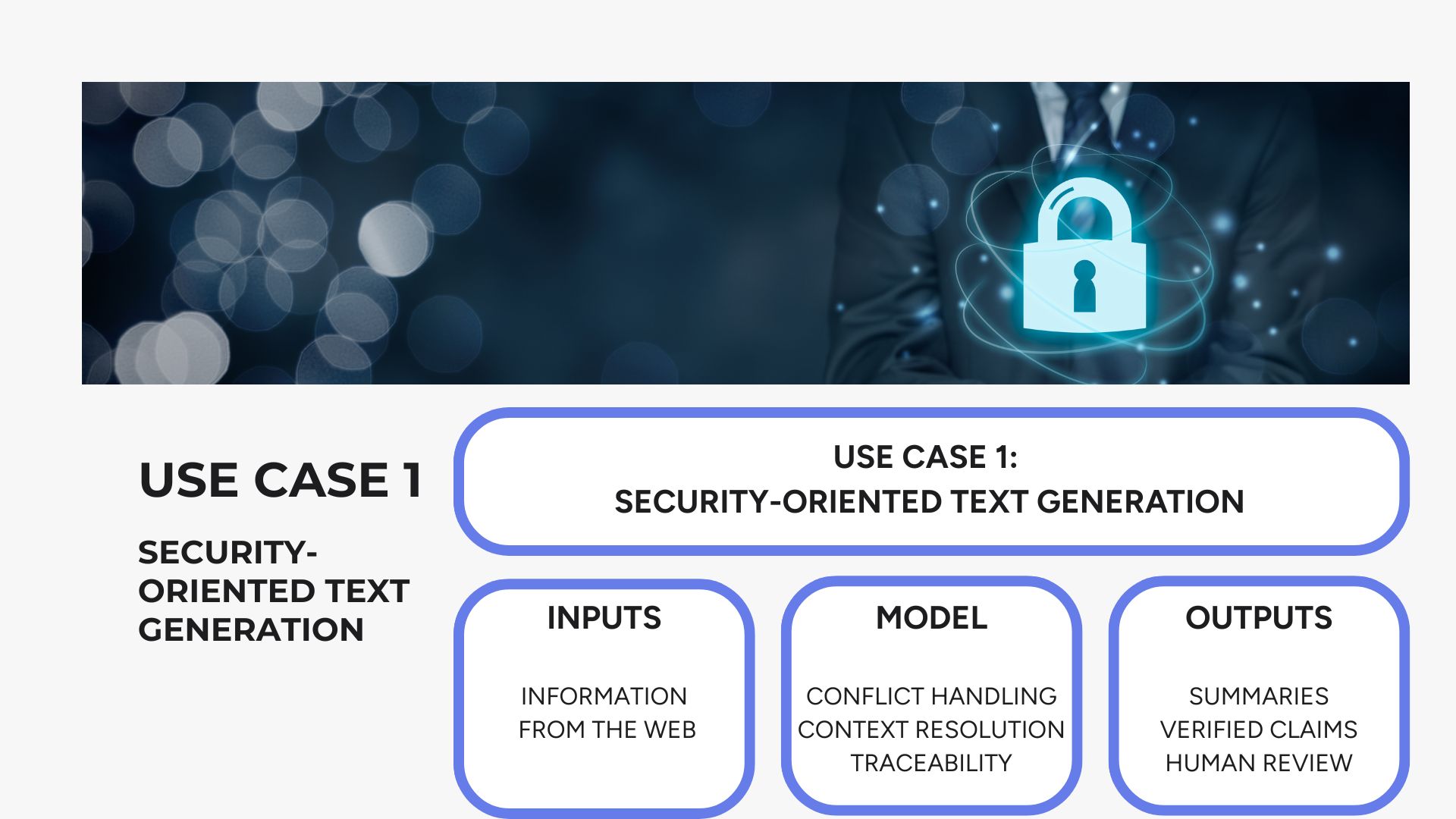 USE CASE 1

SECURITY-ORIENTED TEXT GENERATION

USE CASE 1:
SECURITY-ORIENTED TEXT GENERATION

INPUTS

INFORMATION FROM THE WEB

MODEL

CONFLICT HANDLING
CONTEXT RESOLUTION
TRACEABILITY

OUTPUTS

SUMMARIES
VERIFIED CLAIMS
HUMAN REVIEW